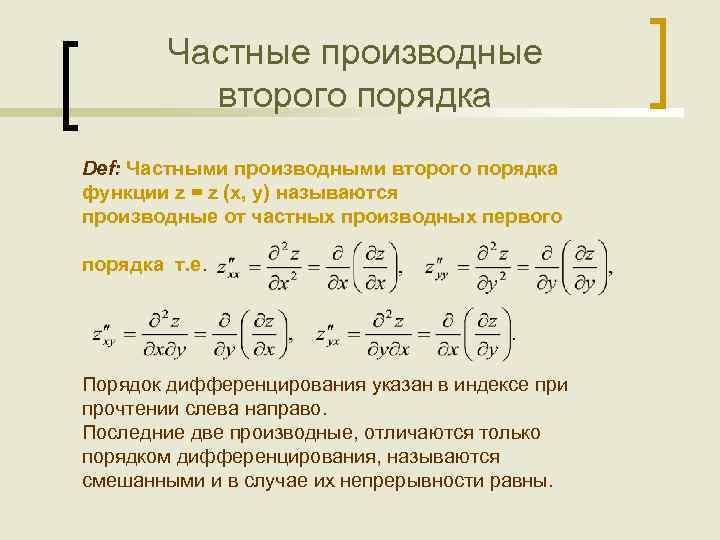 Частные производные второго порядка

Def: Частными производными второго порядка функции z = z (x, y) называются производные от частных производных первого порядка т.е. $z''_{xx} = \frac{\partial^2 z}{\partial x^2} = \frac{\partial}{\partial x}\left(\frac{\partial z}{\partial x}\right)$, $z''_{yy} = \frac{\partial^2 z}{\partial y^2} = \frac{\partial}{\partial y}\left(\frac{\partial z}{\partial y}\right)$,

$z''_{xy} = \frac{\partial^2 z}{\partial x \partial y} = \frac{\partial}{\partial y}\left(\frac{\partial z}{\partial x}\right)$, $z''_{yx} = \frac{\partial^2 z}{\partial y \partial x} = \frac{\partial}{\partial x}\left(\frac{\partial z}{\partial y}\right)$.

Порядок дифференцирования указан в индексе при прочтении слева направо.
Последние две производные, отличаются только порядком дифференцирования, называются смешанными и в случае их непрерывности равны.